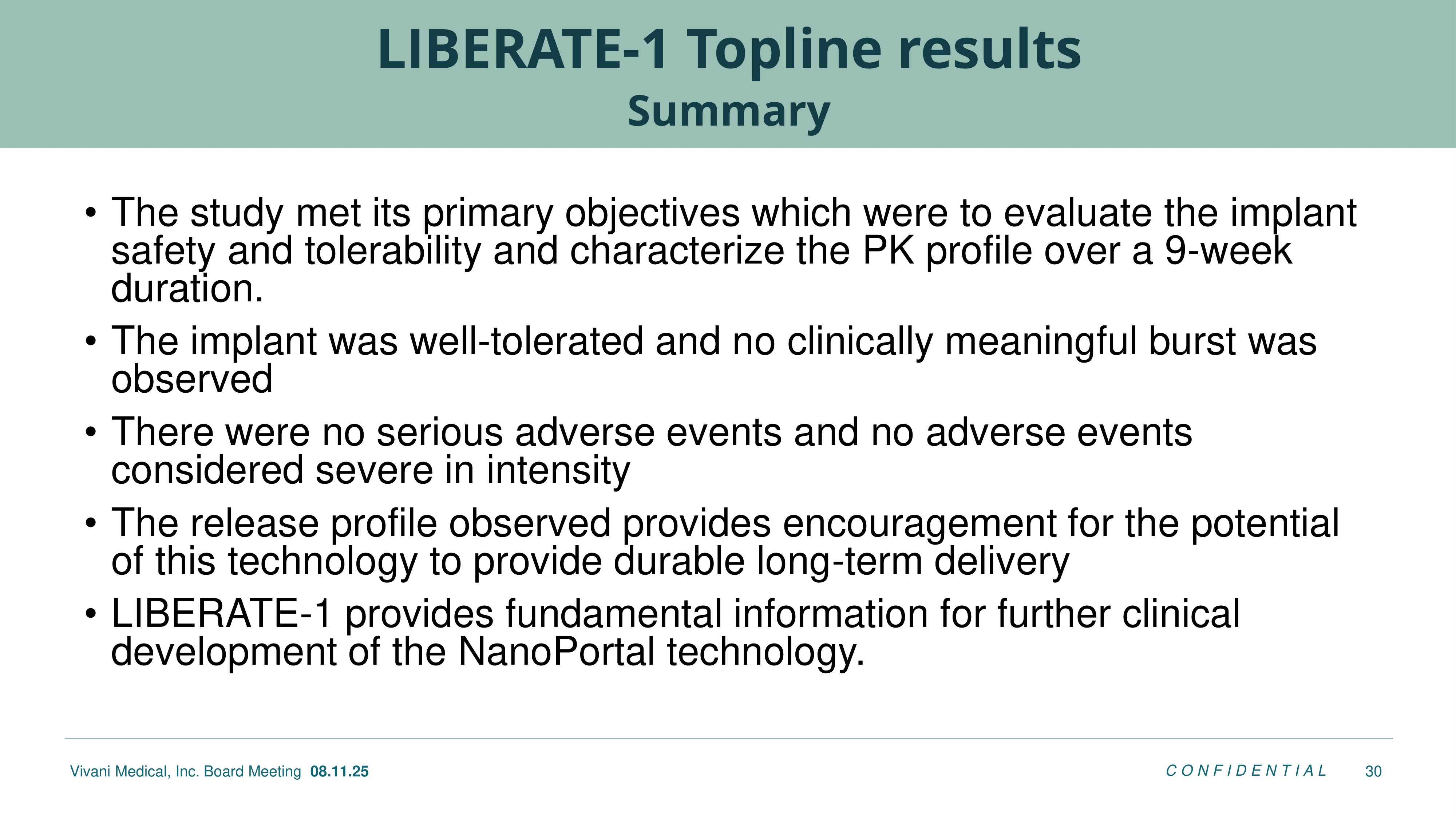 LIBERATE-1 Topline results
Summary

• The study met its primary objectives which were to evaluate the implant safety and tolerability and characterize the PK profile over a 9-week duration.
• The implant was well-tolerated and no clinically meaningful burst was observed
• There were no serious adverse events and no adverse events considered severe in intensity
• The release profile observed provides encouragement for the potential of this technology to provide durable long-term delivery
• LIBERATE-1 provides fundamental information for further clinical development of the NanoPortal technology.

Vivani Medical, Inc. Board Meeting 08.11.25
CONFIDENTIAL 30